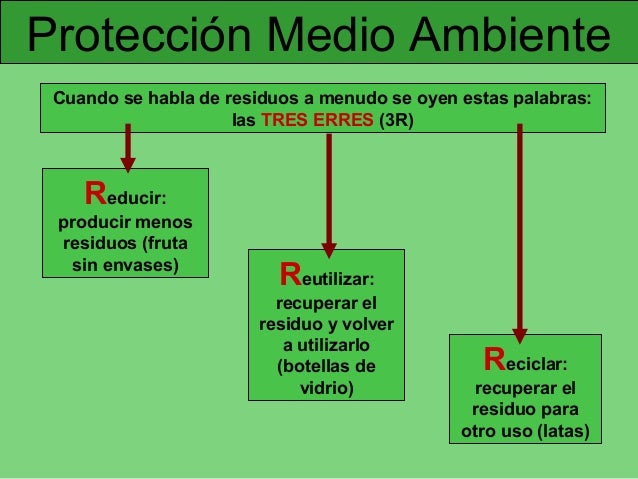 Protección Medio Ambiente

Cuando se habla de residuos a menudo se oyen estas palabras: las TRES ERRES (3R)

Reducir: producir menos residuos (fruta sin envases)

Reutilizar: recuperar el residuo y volver a utilizarlo (botellas de vidrio)

Reciclar: recuperar el residuo para otro uso (latas)